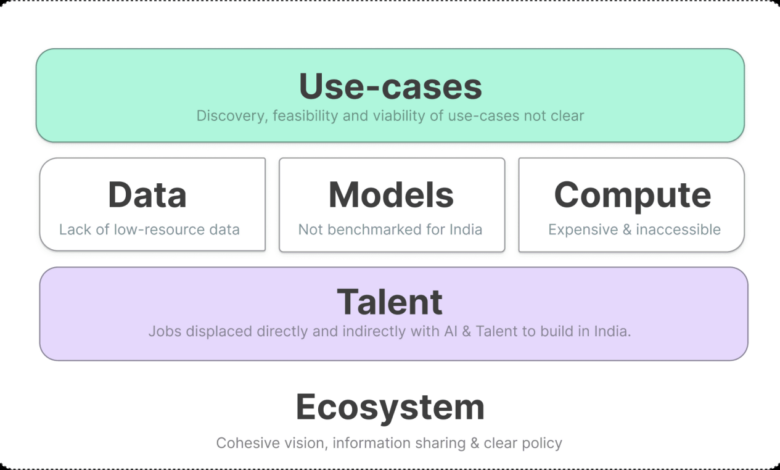 Use-cases
Discovery, feasibility and viability of use-cases not clear

Data
Lack of low-resource data

Models
Not benchmarked for India

Compute
Expensive & inaccessible

Talent
Jobs displaced directly and indirectly with AI & Talent to build in India.

Ecosystem
Cohesive vision, information sharing & clear policy